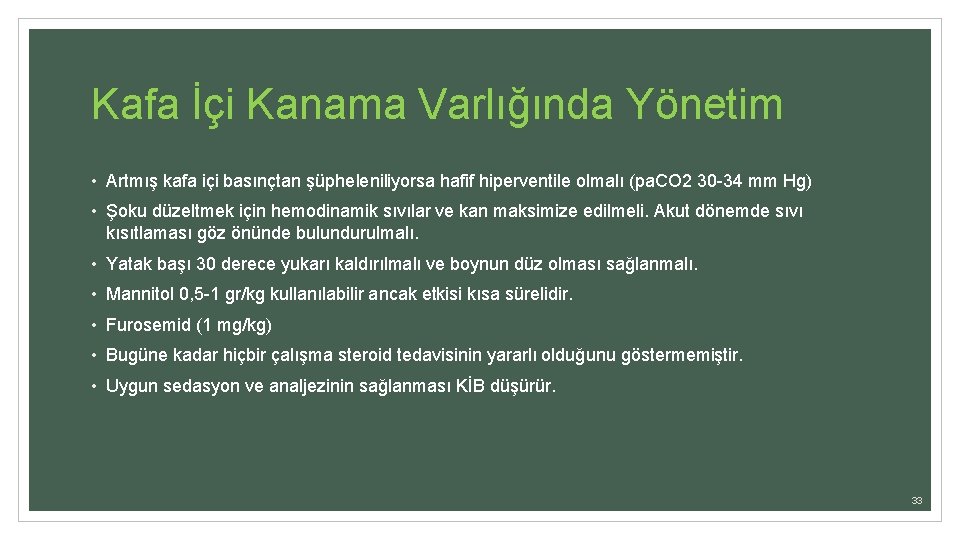 Kafa İçi Kanama Varlığında Yönetim

• Artmış kafa içi basınçtan şüpheleniliyorsa hafif hiperventile olmalı (pa.CO2 30-34 mm Hg)

• Şoku düzeltmek için hemodinamik sıvılar ve kan maksimize edilmeli. Akut dönemde sıvı kısıtlaması göz önünde bulundurulmalı.

• Yatak başı 30 derece yukarı kaldırılmalı ve boynun düz olması sağlanmalı.

• Mannitol 0,5-1 gr/kg kullanılabilir ancak etkisi kısa sürelidir.

• Furosemid (1 mg/kg)

• Bugüne kadar hiçbir çalışma steroid tedavisinin yararlı olduğunu göstermemiştir.

• Uygun sedasyon ve analjezinin sağlanması KİB düşürür.

33